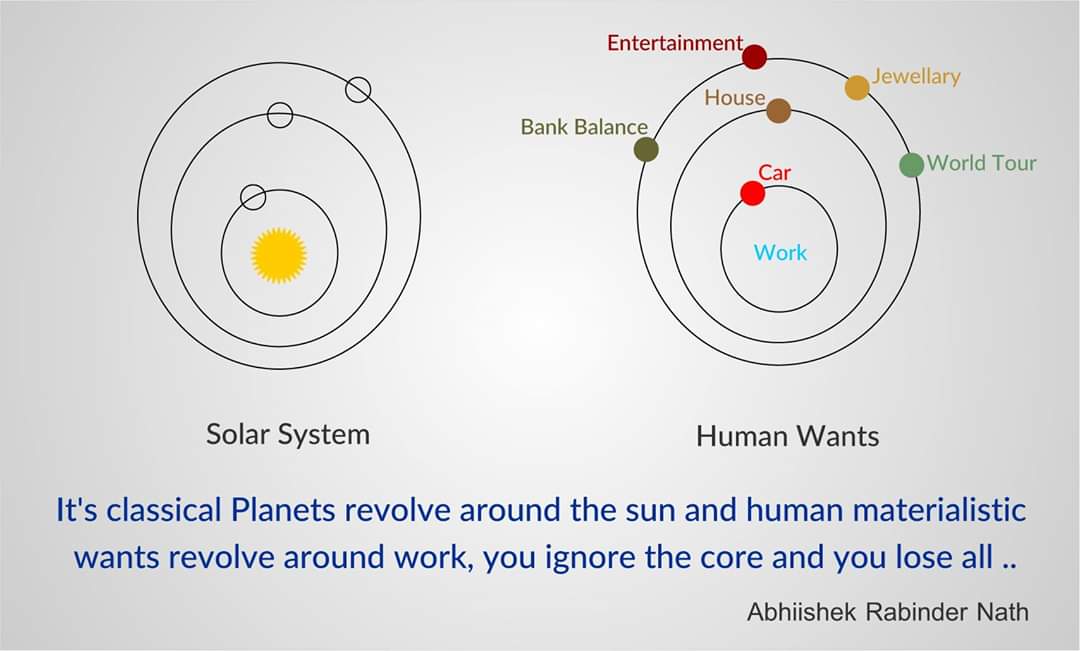 Entertainment
Jewellary
House
Bank Balance
World Tour
Car
Work

Solar System

Human Wants

It's classical Planets revolve around the sun and human materialistic wants revolve around work, you ignore the core and you lose all ..

Abhiishek Rabinder Nath